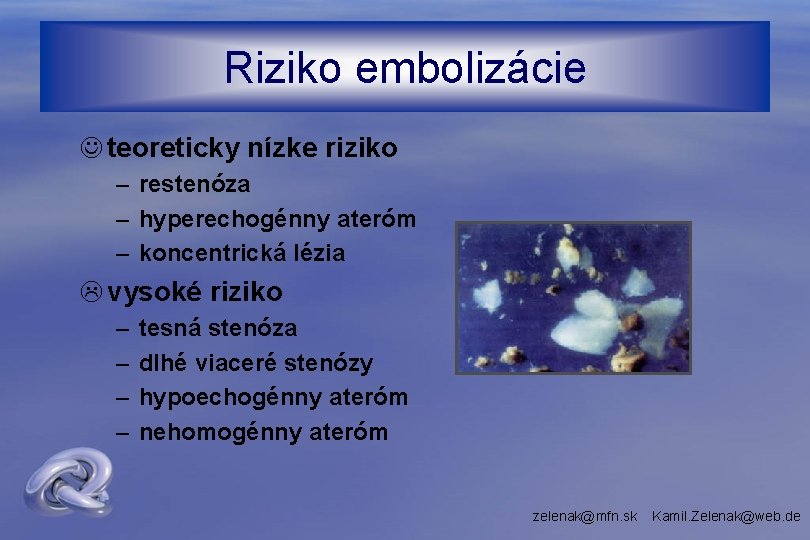 Riziko embolizácie

☺ teoreticky nízke riziko
– restenóza
– hyperechogénny ateróm
– koncentrická lézia

☹ vysoké riziko
– tesná stenóza
– dlhé viaceré stenózy
– hypoechogénny ateróm
– nehomogénny ateróm

zelenak@mfn.sk Kamil.Zelenak@web.de